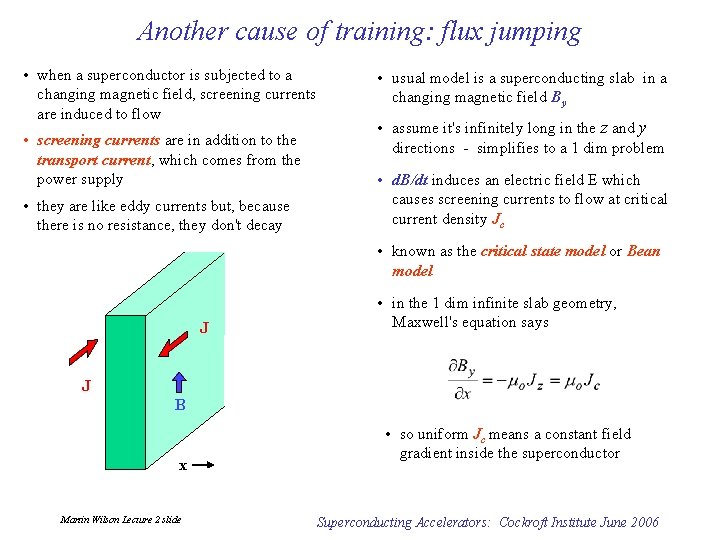 Another cause of training: flux jumping

• when a superconductor is subjected to a changing magnetic field, screening currents are induced to flow

• screening currents are in addition to the transport current, which comes from the power supply

• they are like eddy currents but, because there is no resistance, they don't decay

J

J

B

x

• usual model is a superconducting slab in a changing magnetic field $B_y$

• assume it's infinitely long in the $z$ and $y$ directions - simplifies to a 1 dim problem

• dB/dt induces an electric field E which causes screening currents to flow at critical current density $J_c$

• known as the critical state model or Bean model

• in the 1 dim infinite slab geometry, Maxwell's equation says

$\frac{\partial B_y}{\partial x} = -\mu_o J_z = \mu_o J_c$

• so uniform $J_c$ means a constant field gradient inside the superconductor

Martin Wilson Lecture 2 slide

Superconducting Accelerators: Cockroft Institute June 2006